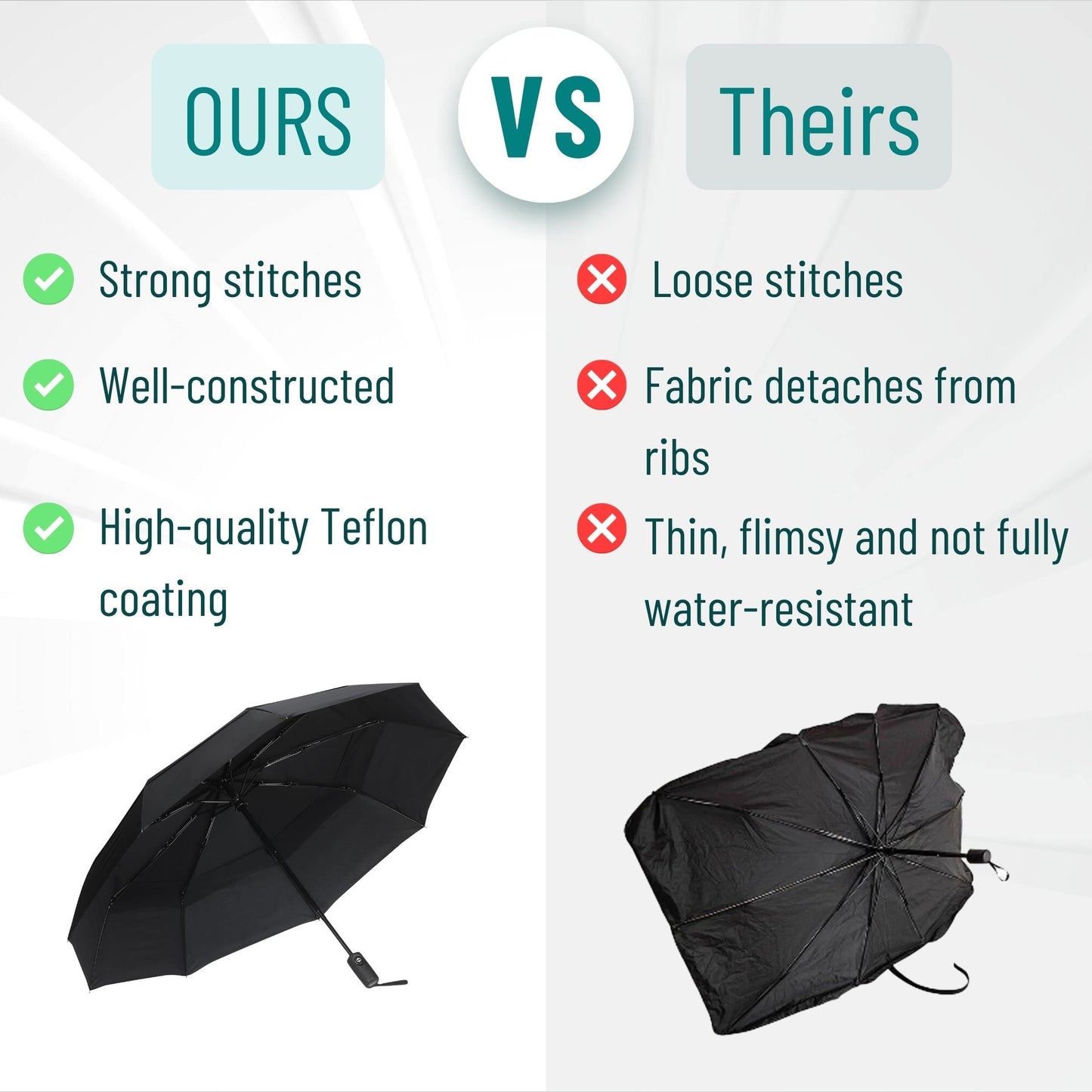 OURS

VS

Theirs

Strong stitches

Well-constructed

High-quality Teflon coating

Loose stitches

Fabric detaches from ribs

Thin, flimsy and not fully water-resistant